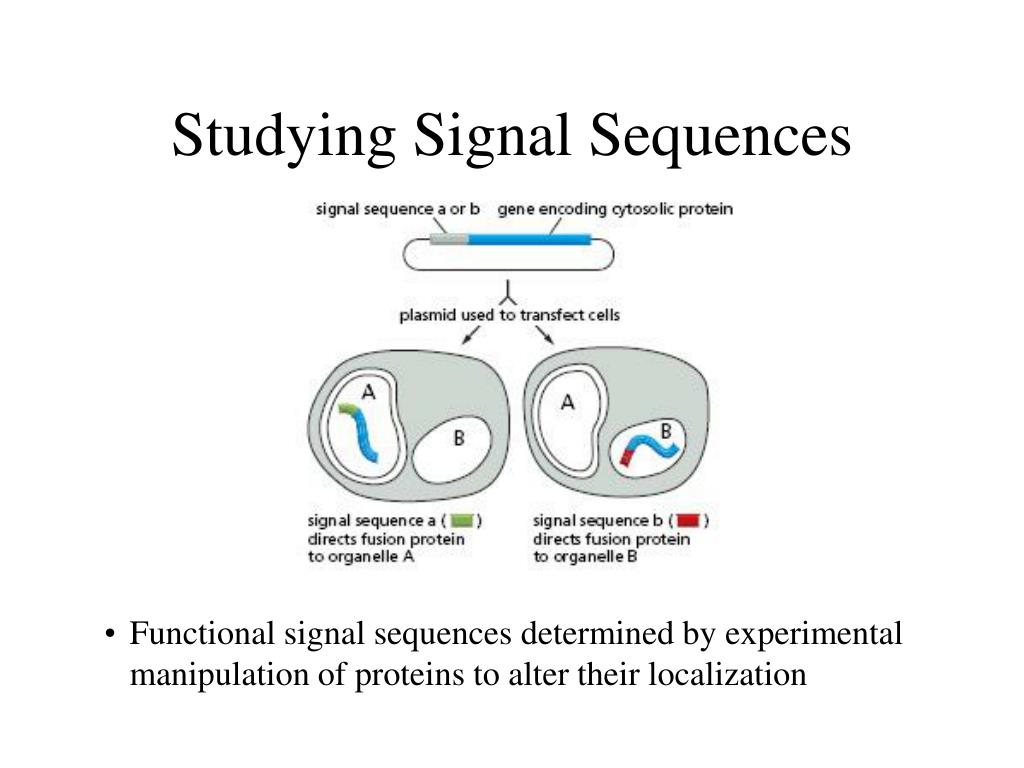 Studying Signal Sequences

signal sequence a or b

gene encoding cytosolic protein

plasmid used to transfect cells

A

B

A

B

signal sequence a ( ) directs fusion protein to organelle A

signal sequence b ( ) directs fusion protein to organelle B

• Functional signal sequences determined by experimental manipulation of proteins to alter their localization